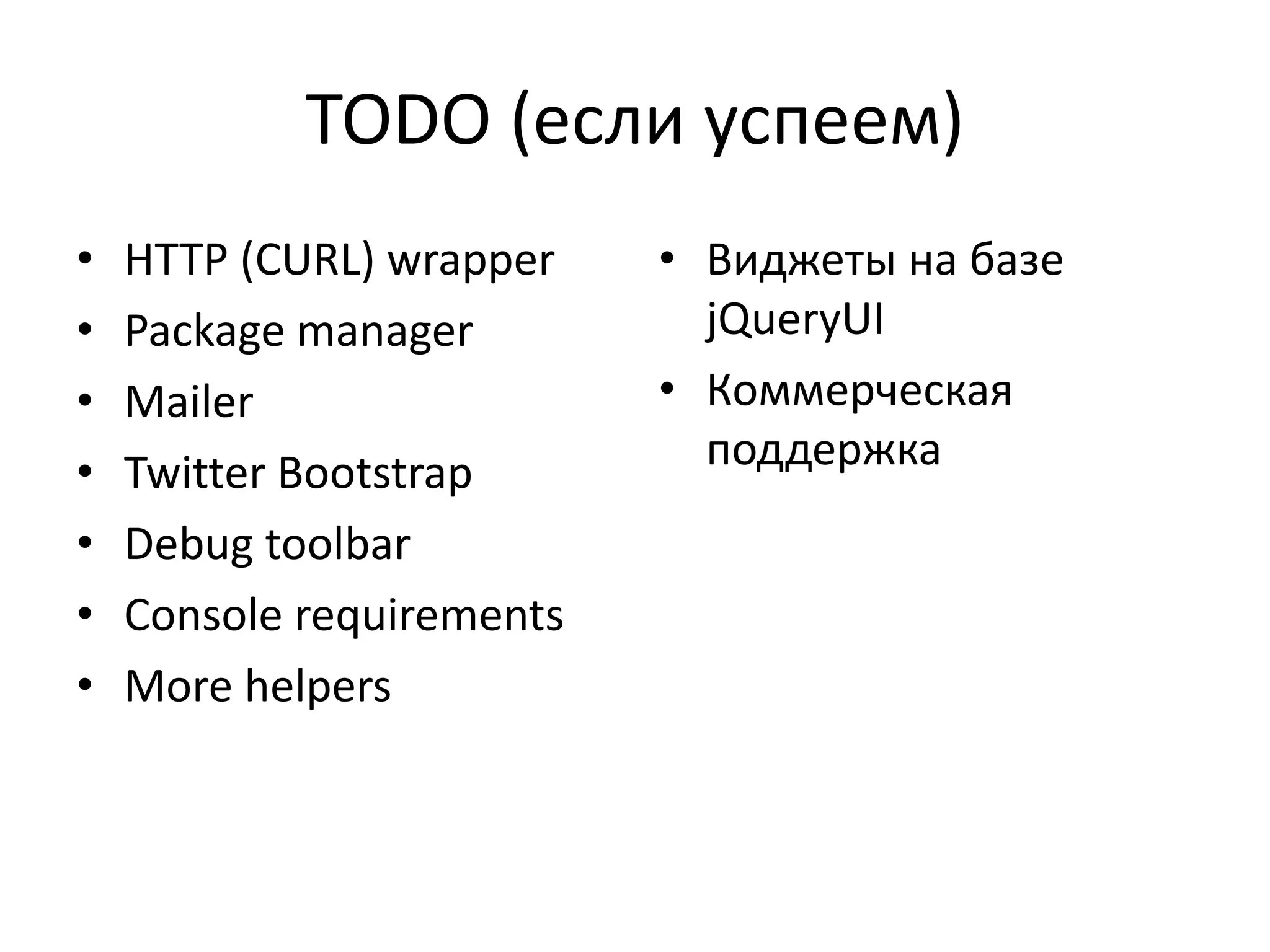 TODO (если успеем)

• HTTP (CURL) wrapper
• Package manager
• Mailer
• Twitter Bootstrap
• Debug toolbar
• Console requirements
• More helpers

• Виджеты на базе jQueryUI
• Коммерческая поддержка